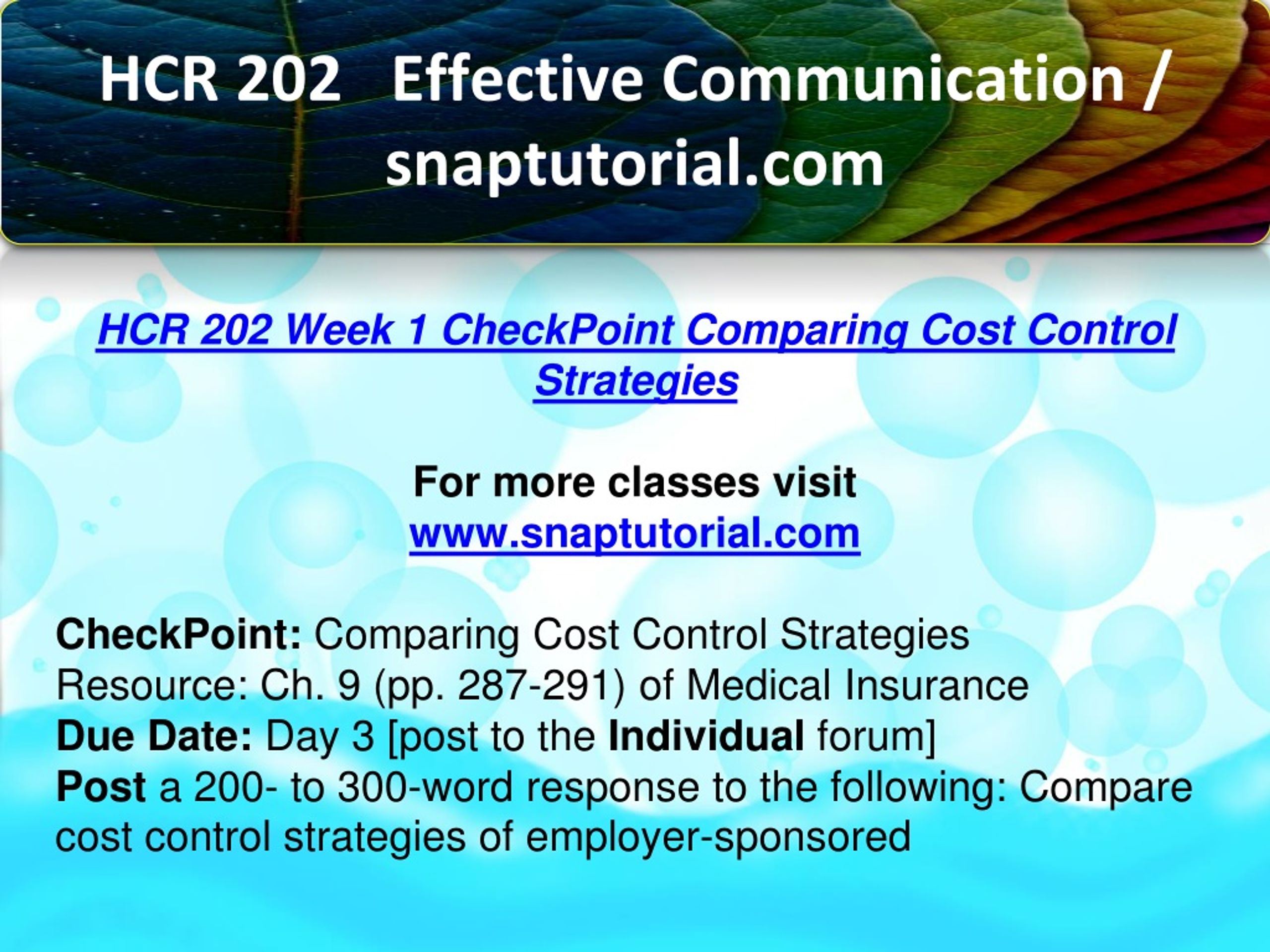 HCR 202 Effective Communication / snaptutorial.com

HCR 202 Week 1 CheckPoint Comparing Cost Control Strategies

For more classes visit
www.snaptutorial.com

CheckPoint: Comparing Cost Control Strategies
Resource: Ch. 9 (pp. 287-291) of Medical Insurance
Due Date: Day 3 [post to the Individual forum]
Post a 200- to 300-word response to the following: Compare cost control strategies of employer-sponsored